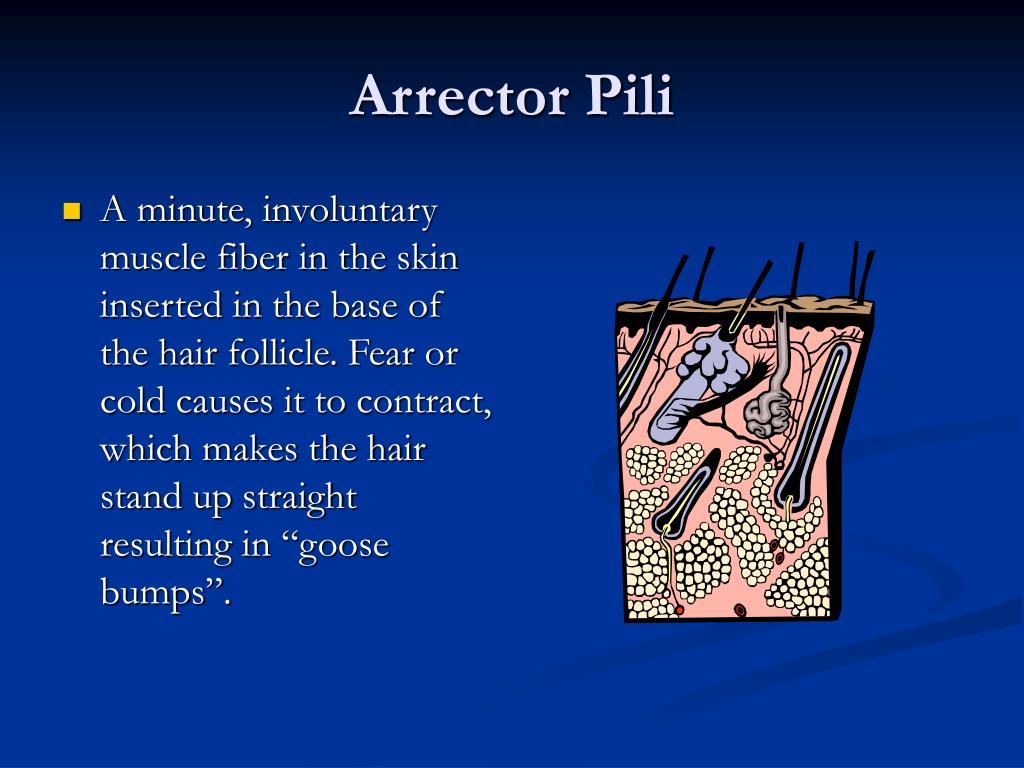 Arrector Pili

A minute, involuntary muscle fiber in the skin inserted in the base of the hair follicle. Fear or cold causes it to contract, which makes the hair stand up straight resulting in “goose bumps”.